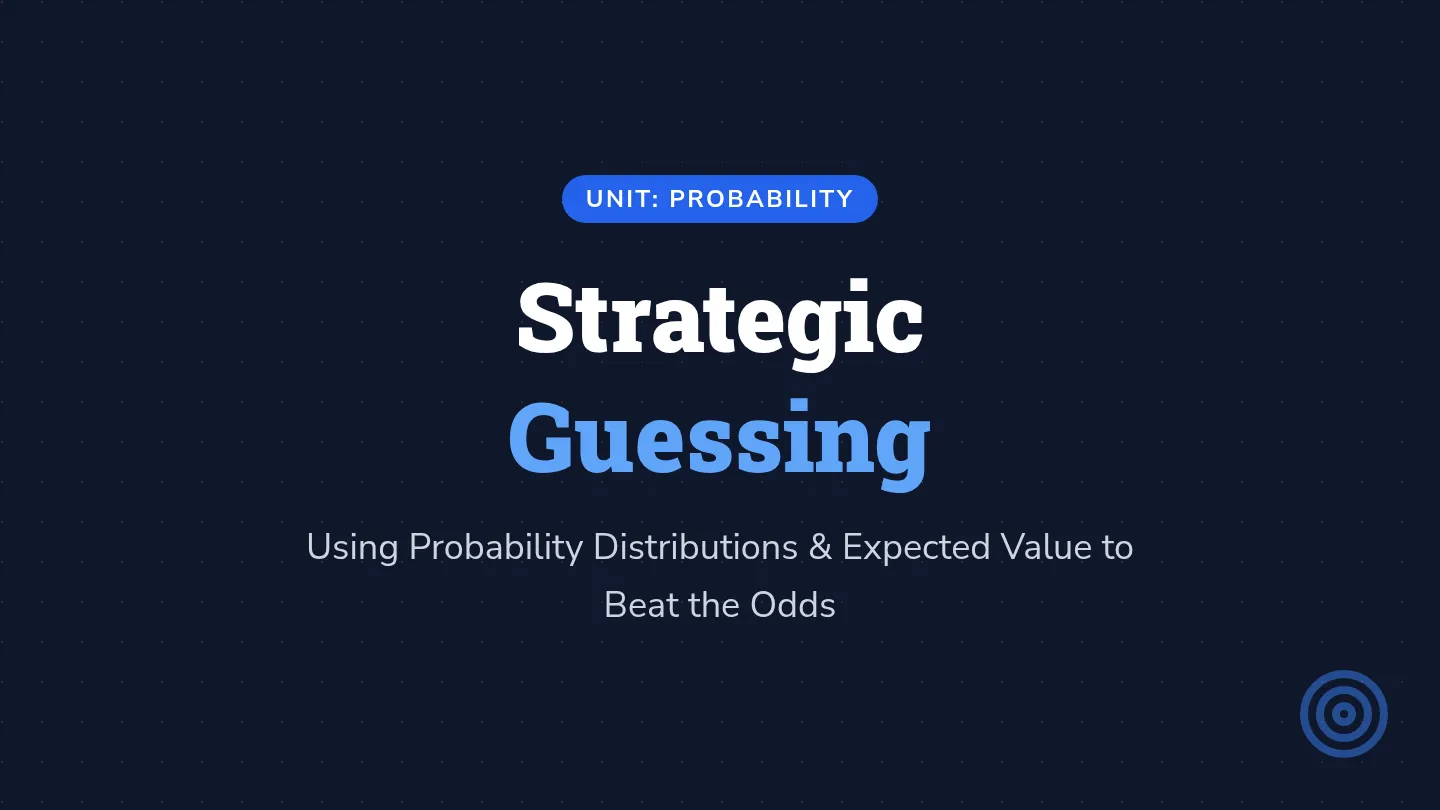 UNIT: PROBABILITY

Strategic
Guessing

Using Probability Distributions & Expected Value to Beat the Odds